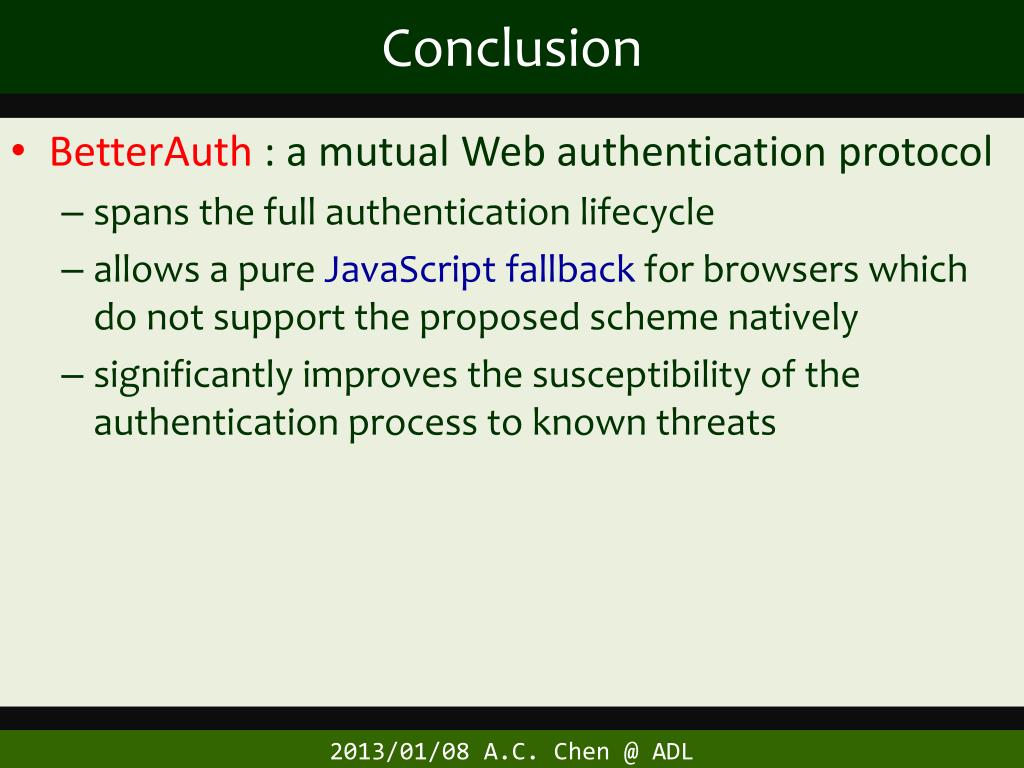 Conclusion

• BetterAuth : a mutual Web authentication protocol
– spans the full authentication lifecycle
– allows a pure JavaScript fallback for browsers which do not support the proposed scheme natively
– significantly improves the susceptibility of the authentication process to known threats

2013/01/08 A.C. Chen @ ADL